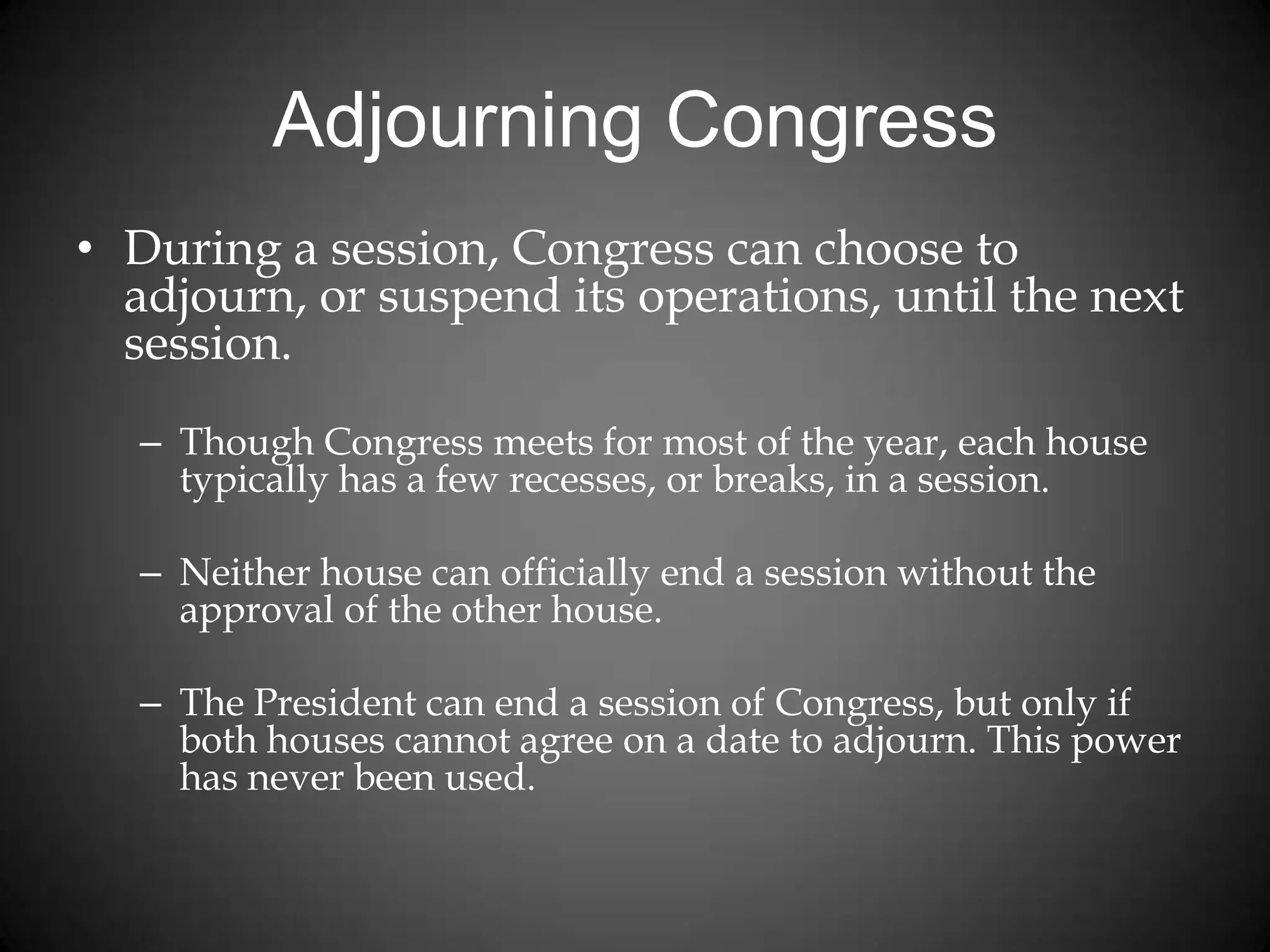 Adjourning Congress

• During a session, Congress can choose to adjourn, or suspend its operations, until the next session.

– Though Congress meets for most of the year, each house typically has a few recesses, or breaks, in a session.

– Neither house can officially end a session without the approval of the other house.

– The President can end a session of Congress, but only if both houses cannot agree on a date to adjourn. This power has never been used.